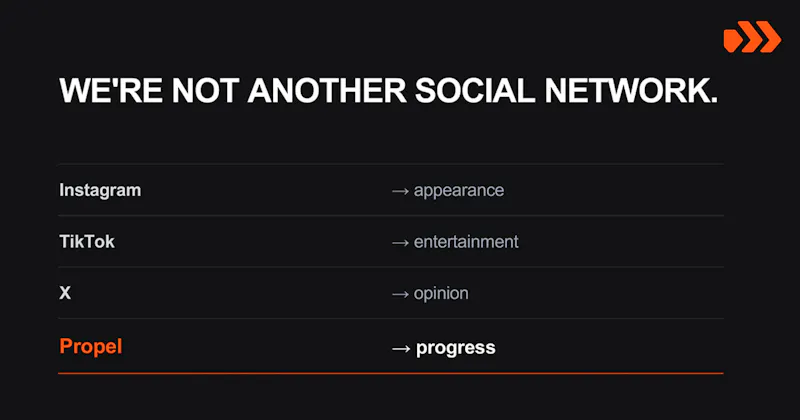 WE'RE NOT ANOTHER SOCIAL NETWORK.

Instagram → appearance

TikTok → entertainment

X → opinion

Propel → progress